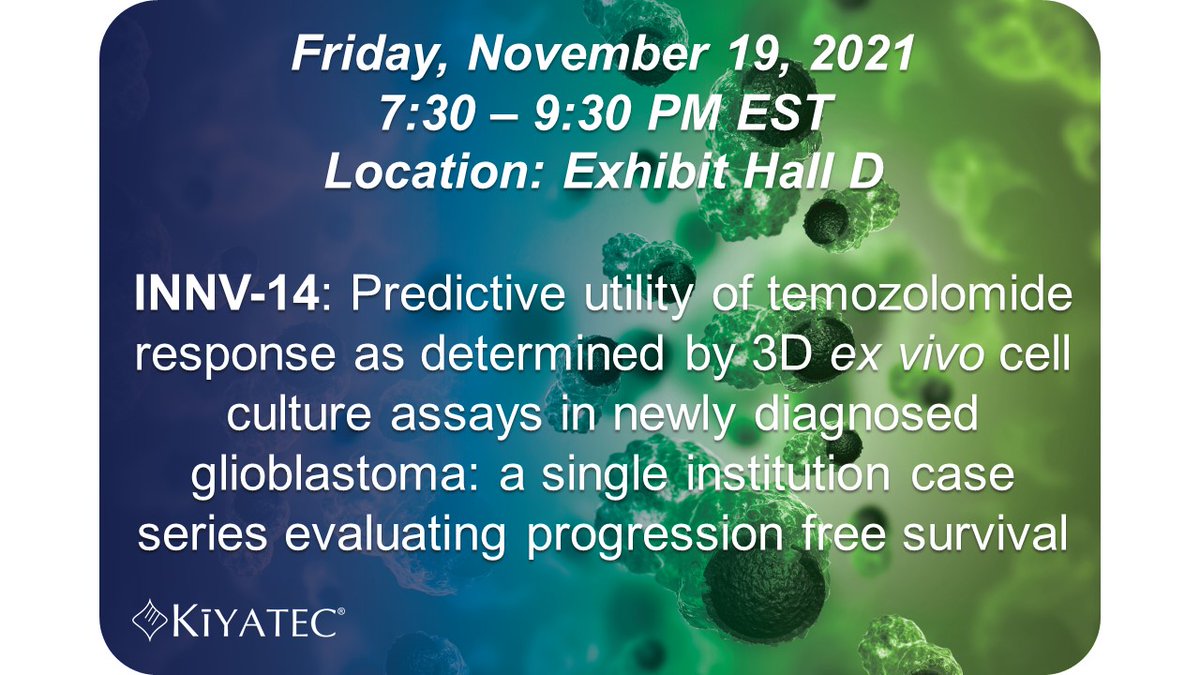 Friday, November 19, 2021
7:30 – 9:30 PM EST
Location: Exhibit Hall D

INNV-14: Predictive utility of temozolomide response as determined by 3D ex vivo cell culture assays in newly diagnosed glioblastoma: a single institution case series evaluating progression free survival

KIYATEC®